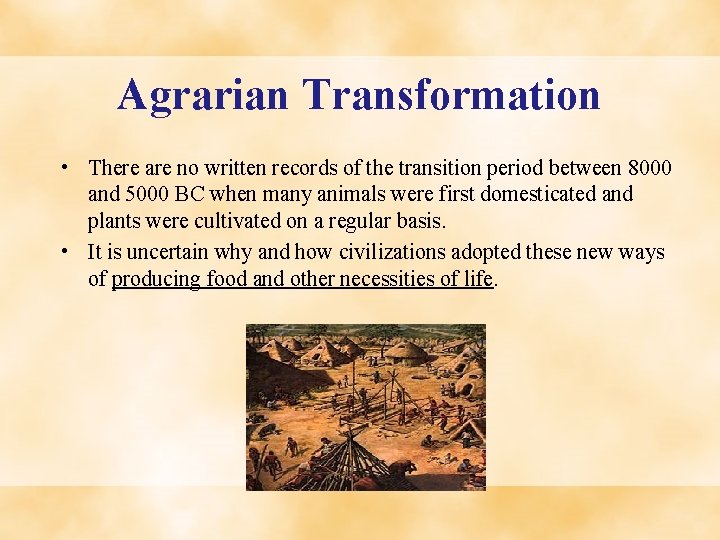 Agrarian Transformation

• There are no written records of the transition period between 8000 and 5000 BC when many animals were first domesticated and plants were cultivated on a regular basis.

• It is uncertain why and how civilizations adopted these new ways of producing food and other necessities of life.